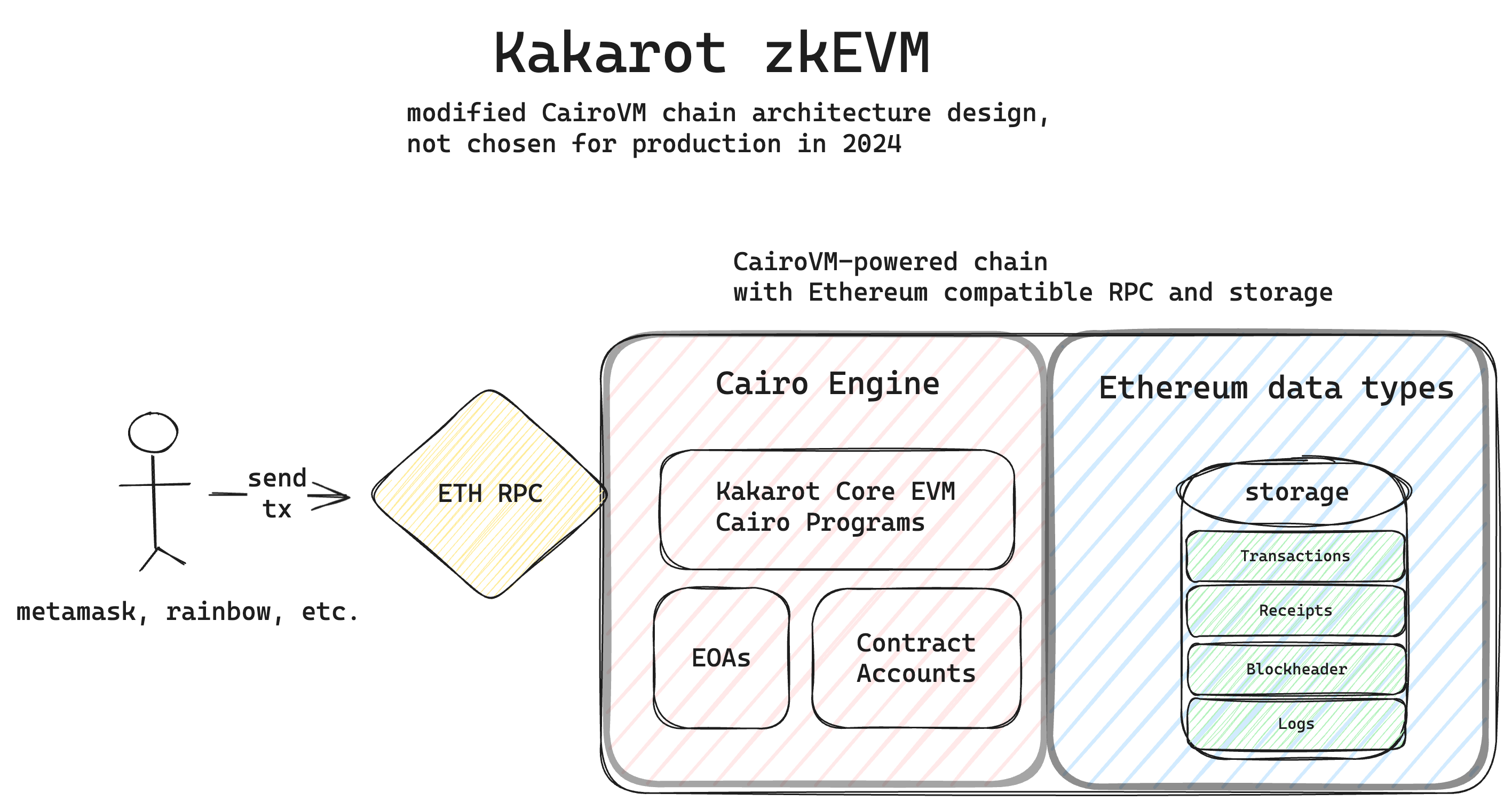 Kakarot zkEVM

modified CairoVM chain architecture design,
not chosen for production in 2024

CairoVM-powered chain
with Ethereum compatible RPC and storage

send tx

metamask, rainbow, etc.

ETH RPC

Cairo Engine

Kakarot Core EVM
Cairo Programs

EOAs

Contract Accounts

Ethereum data types

storage

Transactions

Receipts

Blockheader

Logs